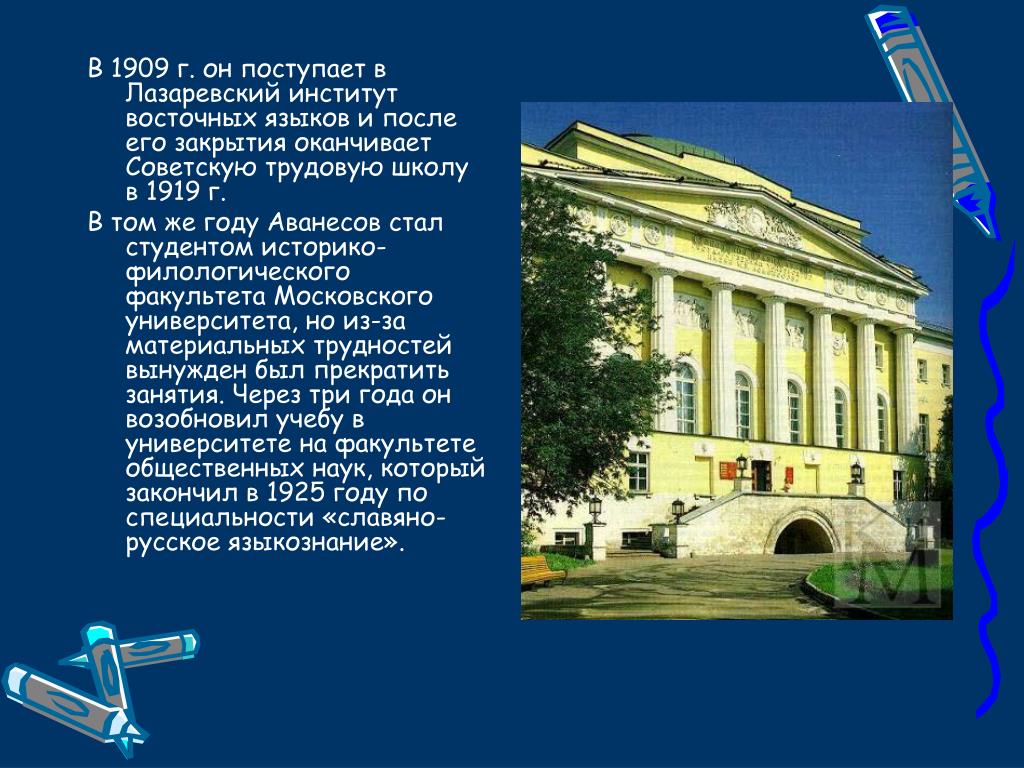 В 1909 г. он поступает в Лазаревский институт восточных языков и после его закрытия оканчивает Советскую трудовую школу в 1919 г.

В том же году Аванесов стал студентом историко-филологического факультета Московского университета, но из-за материальных трудностей вынужден был прекратить занятия. Через три года он возобновил учебу в университете на факультете общественных наук, который закончил в 1925 году по специальности «славяно-русское языкознание».